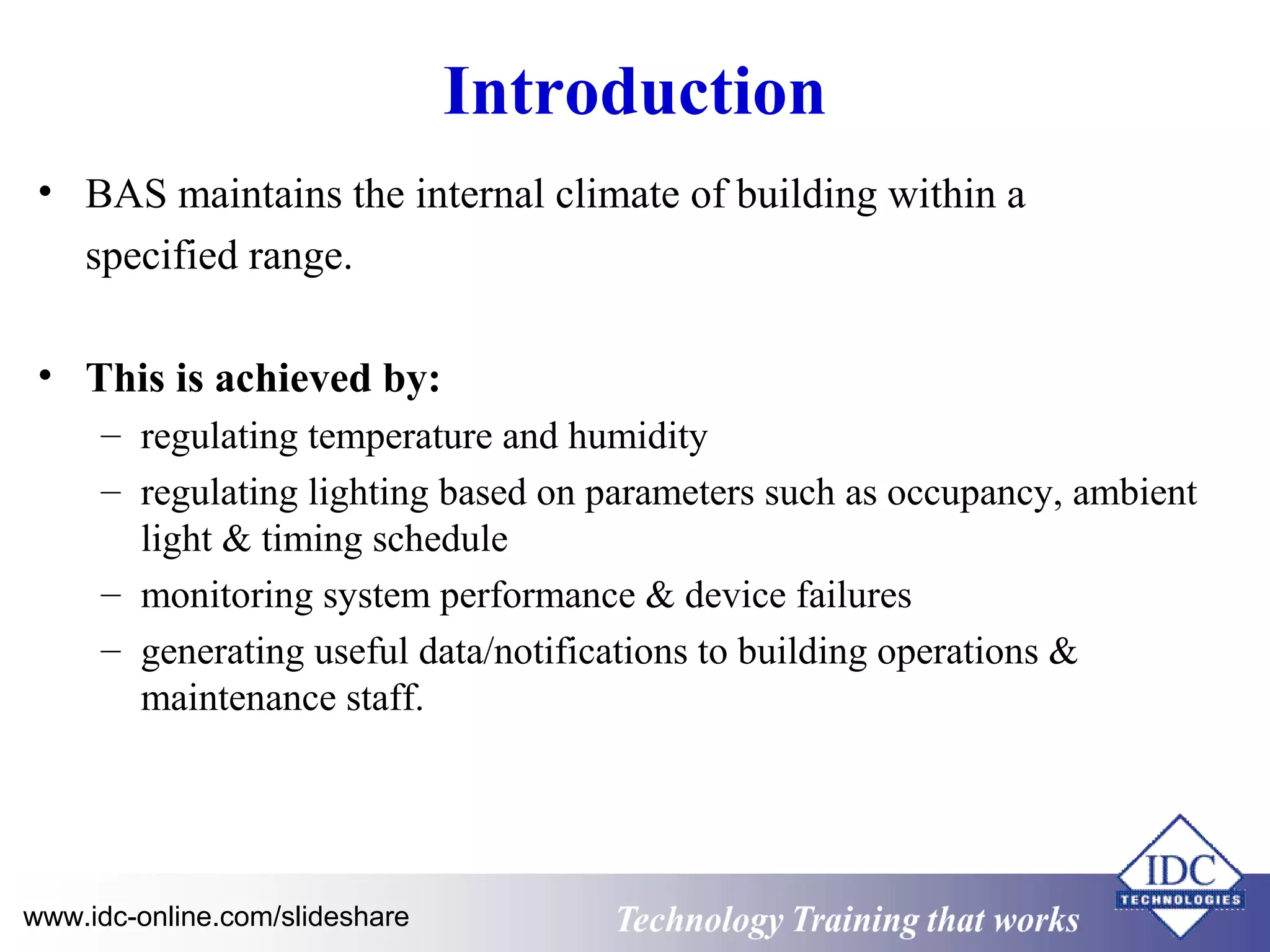 Introduction

• BAS maintains the internal climate of building within a specified range.

• This is achieved by:
– regulating temperature and humidity
– regulating lighting based on parameters such as occupancy, ambient light & timing schedule
– monitoring system performance & device failures
– generating useful data/notifications to building operations & maintenance staff.

www.idc-online.com/slideshare

Technology Training that works

IDC
TECHNOLOGIES